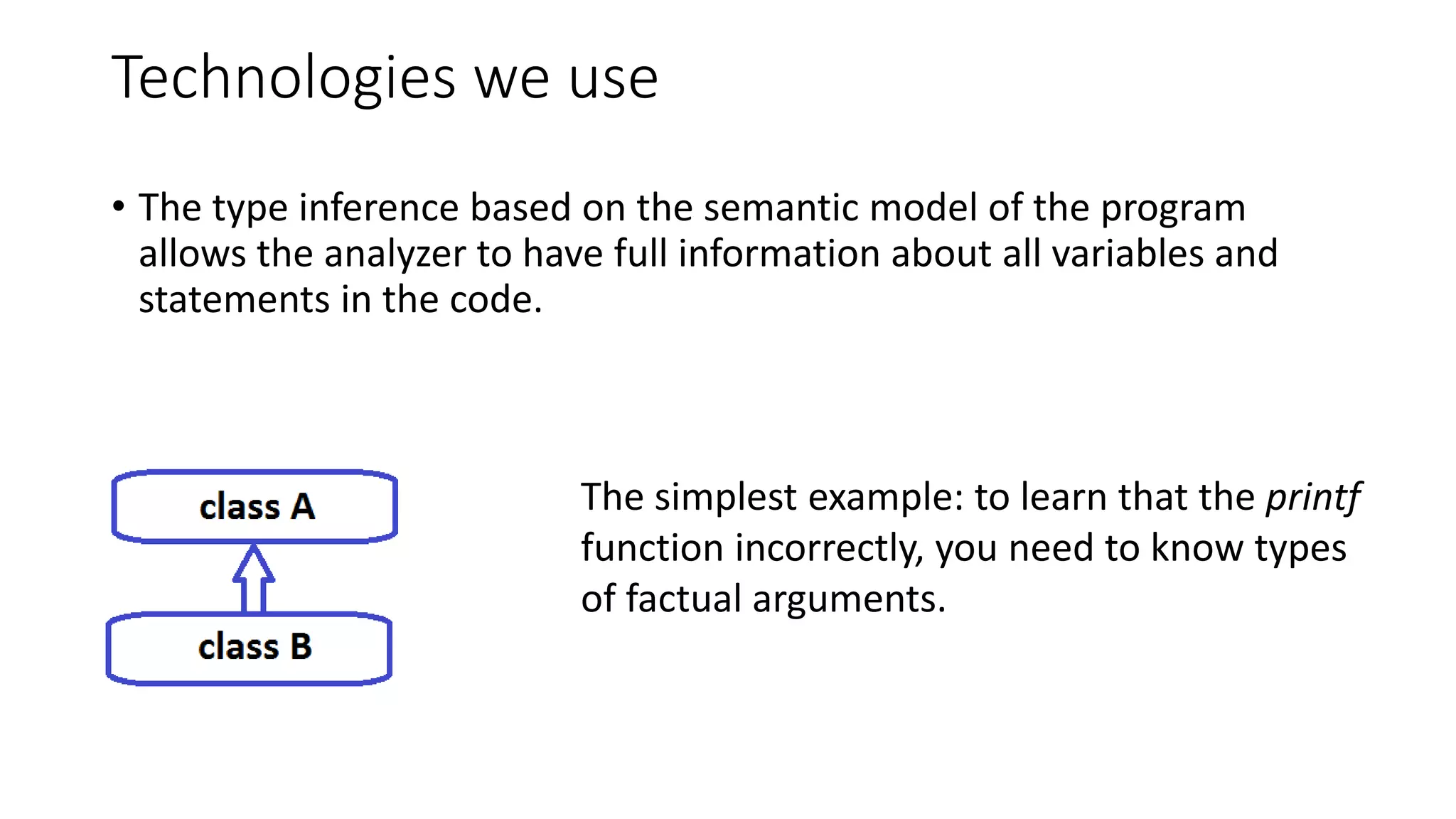 Technologies we use

• The type inference based on the semantic model of the program allows the analyzer to have full information about all variables and statements in the code.

class A

class B

The simplest example: to learn that the printf function incorrectly, you need to know types of factual arguments.